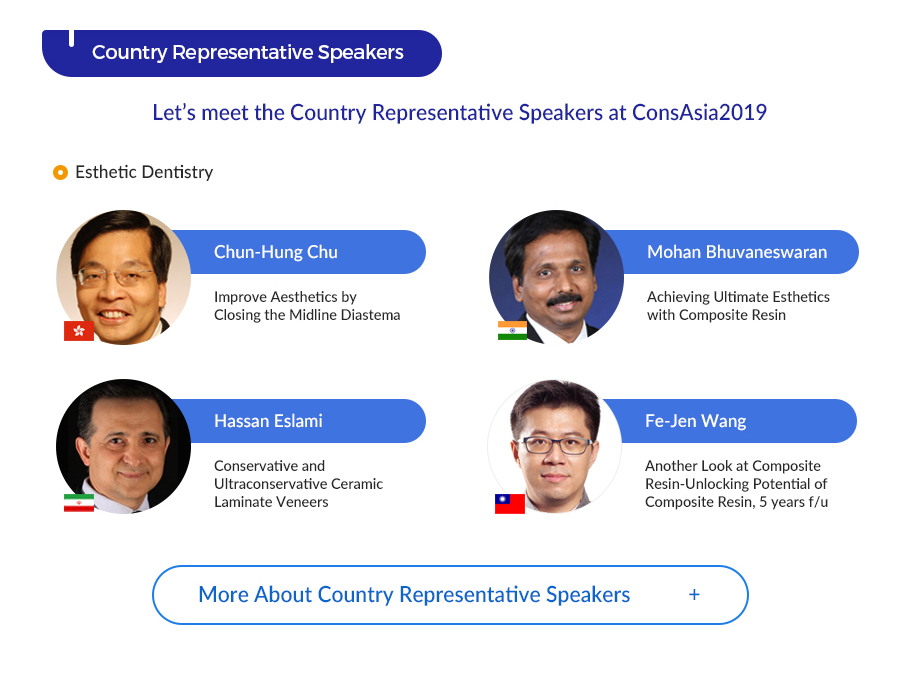 Country Representative Speakers

Let's meet the Country Representative Speakers at ConsAsia2019

Esthetic Dentistry

Chun-Hung Chu

Improve Aesthetics by Closing the Midline Diastema

Mohan Bhuvaneswaran

Achieving Ultimate Esthetics with Composite Resin

Hassan Eslami

Conservative and Ultraconservative Ceramic Laminate Veneers

Fe-Jen Wang

Another Look at Composite Resin-Unlocking Potential of Composite Resin, 5 years f/u

More About Country Representative Speakers +